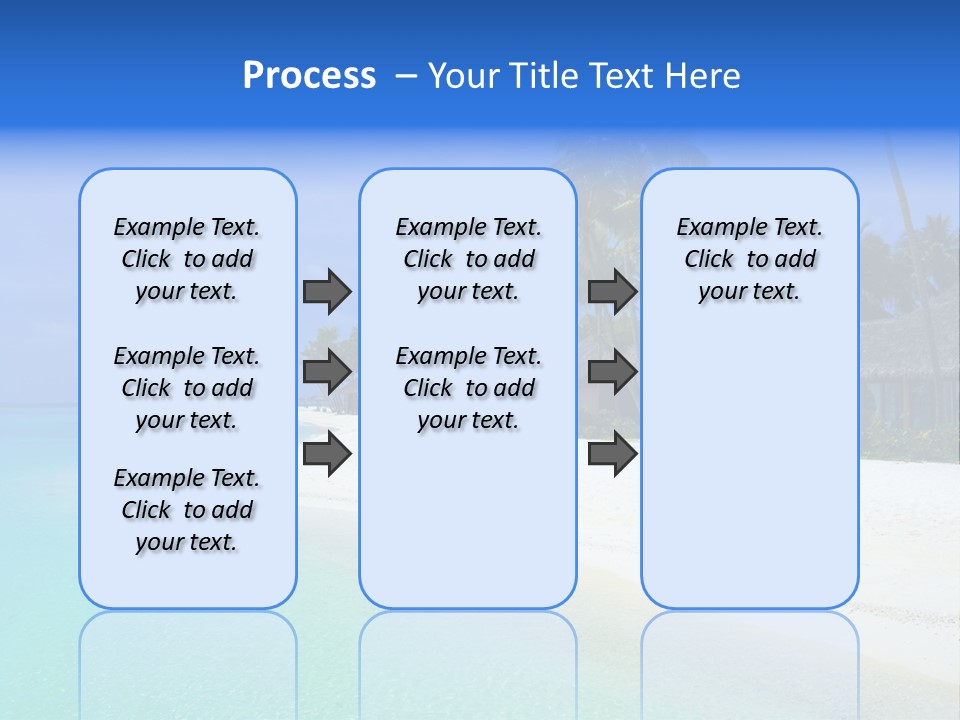 Process – Your Title Text Here

Example Text. Click to add your text.

Example Text. Click to add your text.

Example Text. Click to add your text.

Example Text. Click to add your text.

Example Text. Click to add your text.

Example Text. Click to add your text.